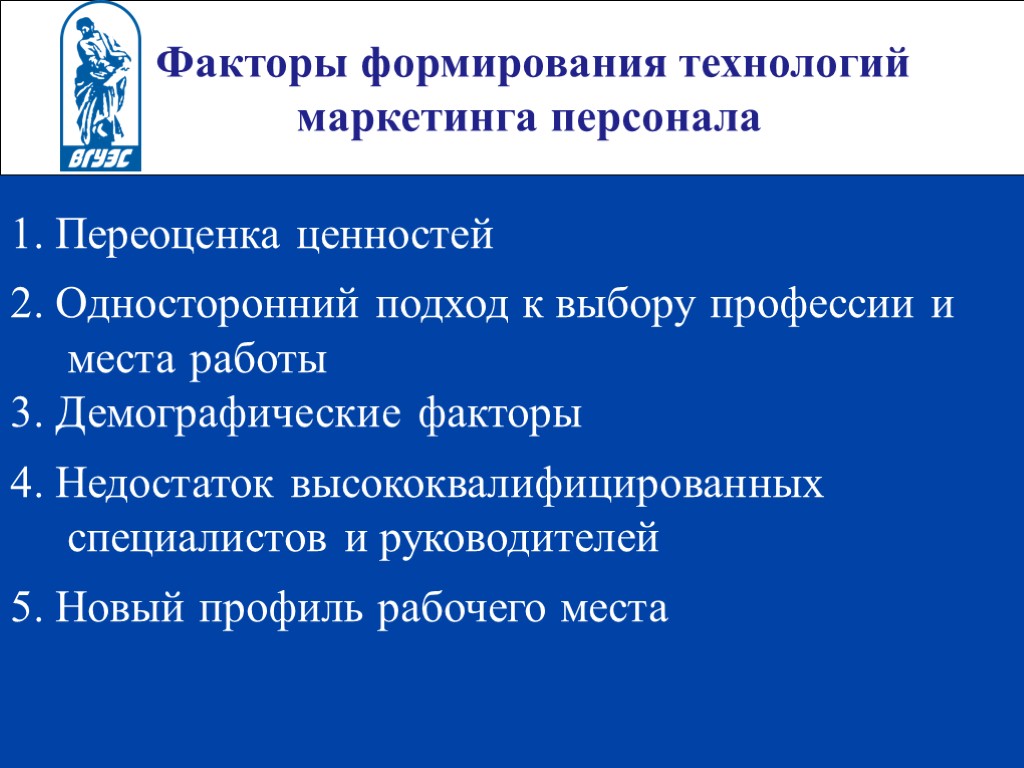 ВГУЭС

Факторы формирования технологий маркетинга персонала

1. Переоценка ценностей

2. Односторонний подход к выбору профессии и места работы

3. Демографические факторы

4. Недостаток высококвалифицированных специалистов и руководителей

5. Новый профиль рабочего места